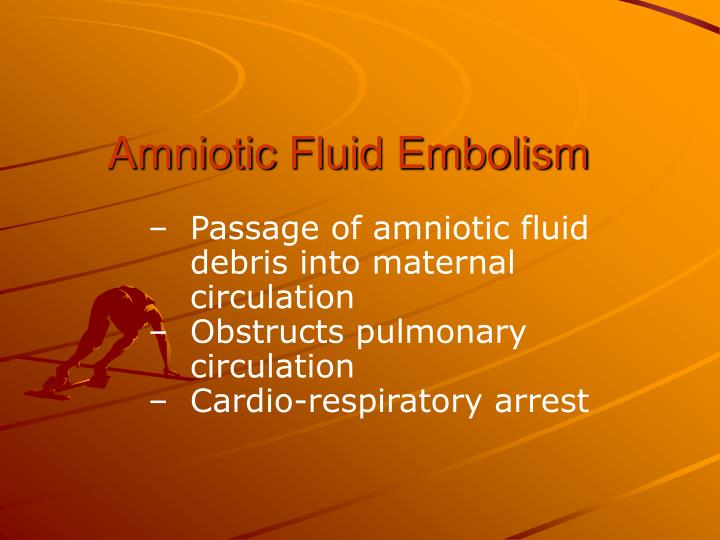 Amniotic Fluid Embolism

– Passage of amniotic fluid debris into maternal circulation
– Obstructs pulmonary circulation
– Cardio-respiratory arrest